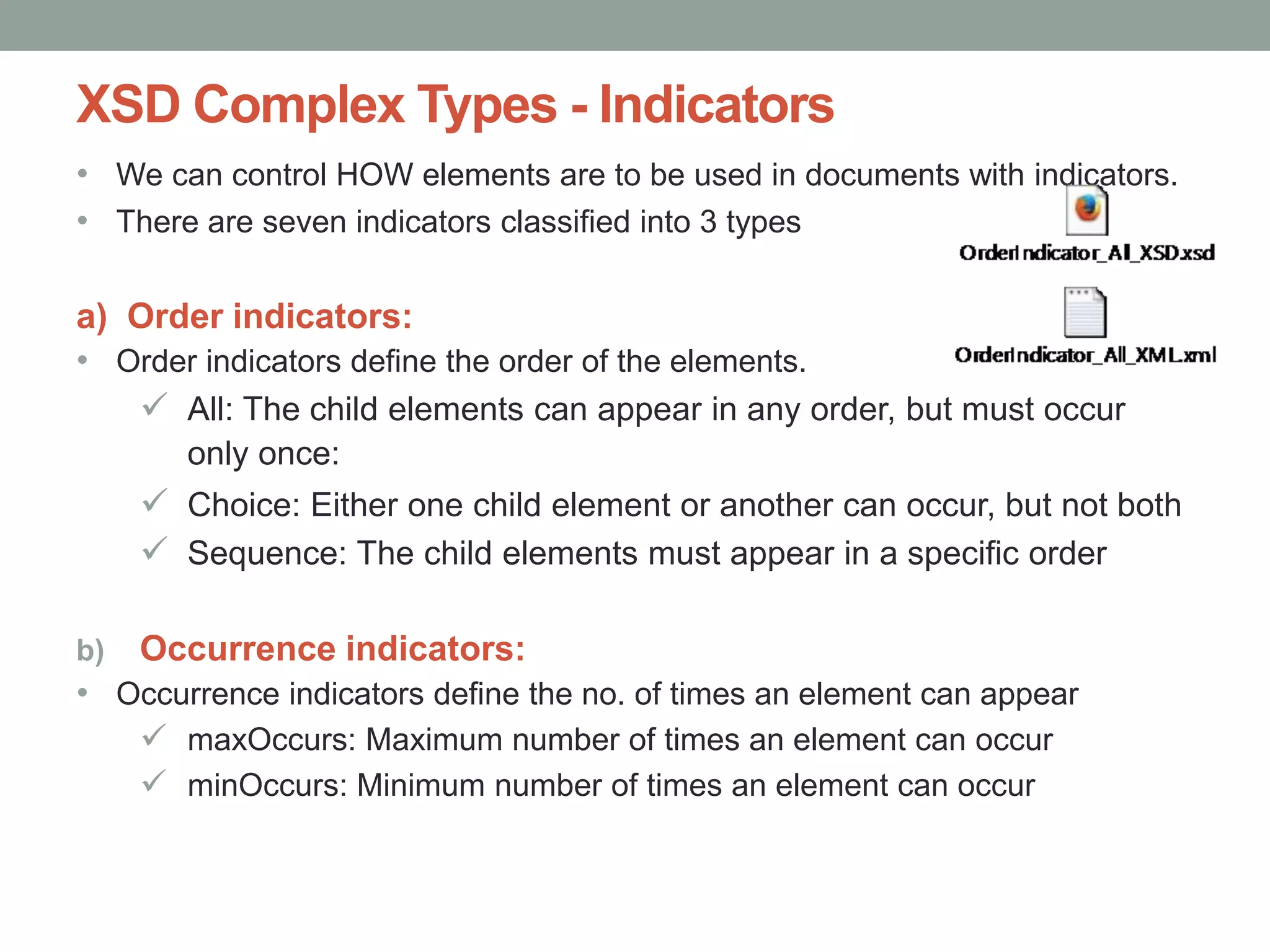 XSD Complex Types - Indicators

• We can control HOW elements are to be used in documents with indicators.
• There are seven indicators classified into 3 types

OrderIndicator_All_XSD.xsd

OrderIndicator_All_XML.xml

a) Order indicators:
• Order indicators define the order of the elements.
✓ All: The child elements can appear in any order, but must occur only once:
✓ Choice: Either one child element or another can occur, but not both
✓ Sequence: The child elements must appear in a specific order

b) Occurrence indicators:
• Occurrence indicators define the no. of times an element can appear
✓ maxOccurs: Maximum number of times an element can occur
✓ minOccurs: Minimum number of times an element can occur